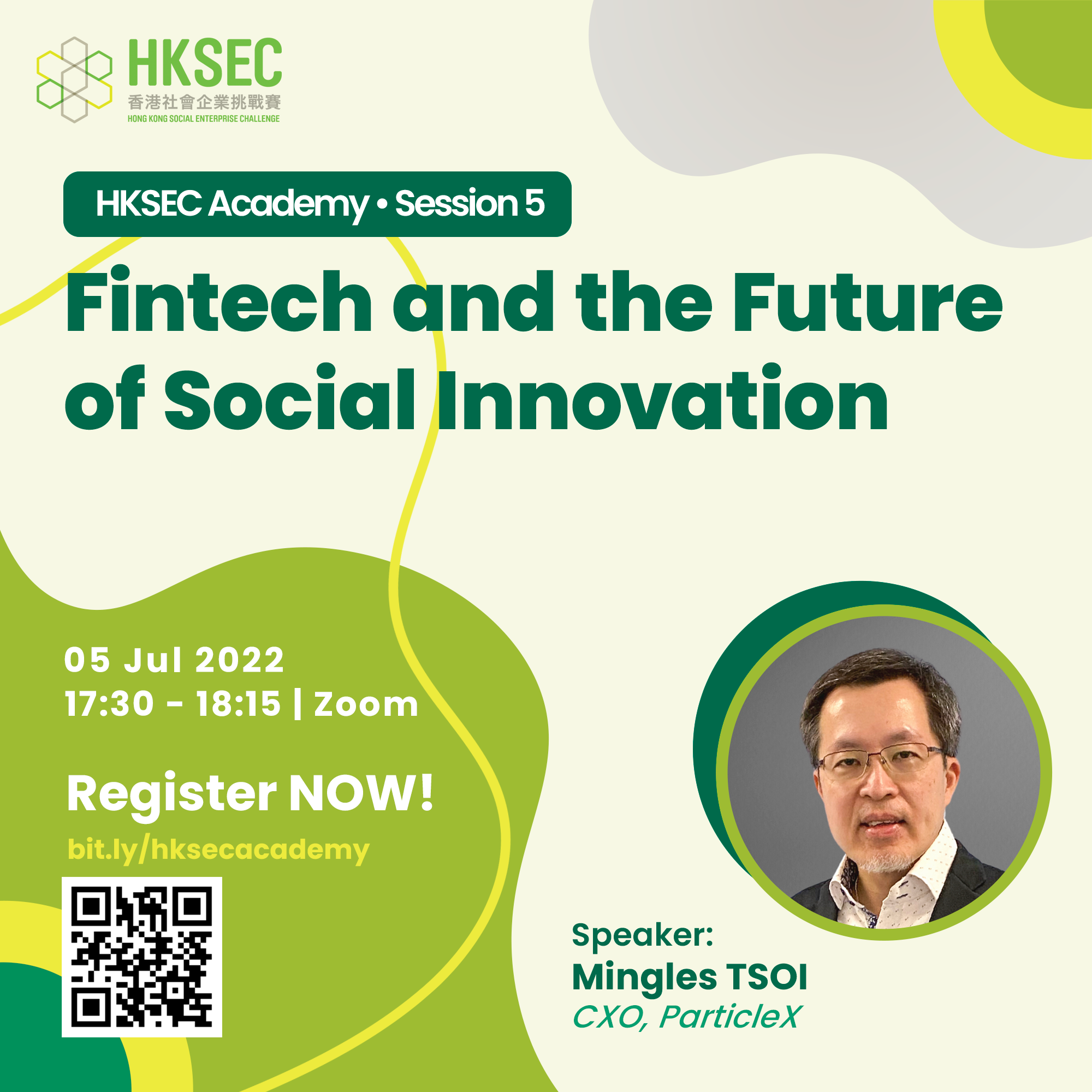 HKSEC
香港社會企業挑戰賽
HONG KONG SOCIAL ENTERPRISE CHALLENGE

HKSEC Academy • Session 5

Fintech and the Future of Social Innovation

05 Jul 2022
17:30 - 18:15 | Zoom

Register NOW!
bit.ly/hksecacademy

Speaker:
Mingles TSOI
CXO, ParticleX